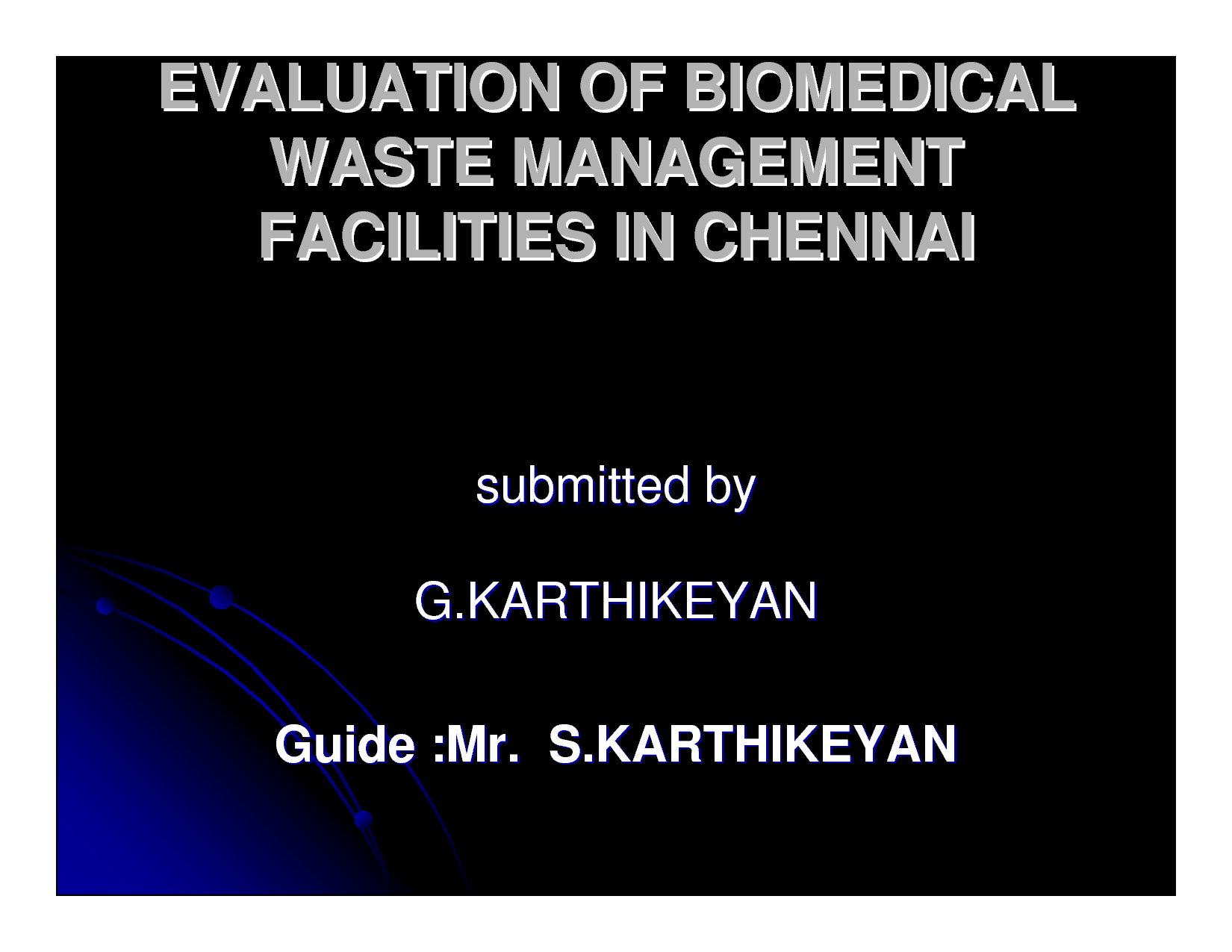 EVALUATION OF BIOMEDICAL WASTE MANAGEMENT FACILITIES IN CHENNAI

submitted by

G.KARTHIKEYAN

Guide :Mr. S.KARTHIKEYAN